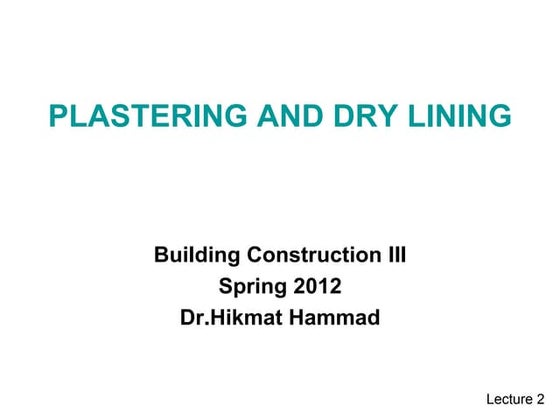 PLASTERING AND DRY LINING

Building Construction III
Spring 2012
Dr.Hikmat Hammad

Lecture 2